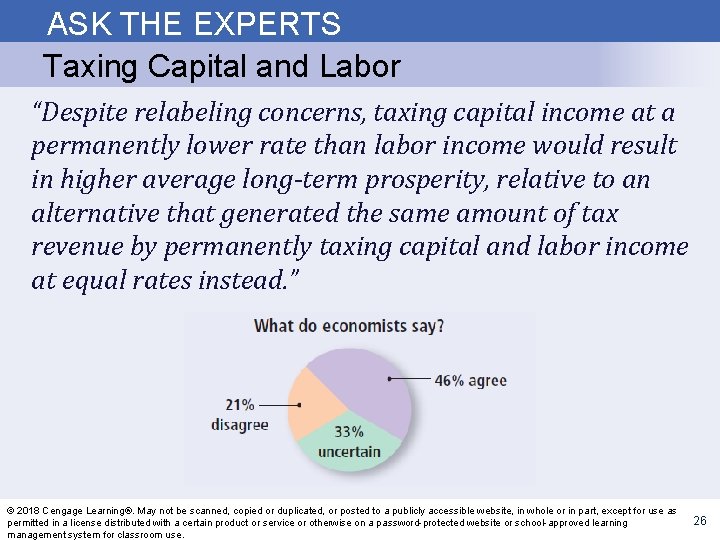 ASK THE EXPERTS

Taxing Capital and Labor

"Despite relabeling concerns, taxing capital income at a permanently lower rate than labor income would result in higher average long-term prosperity, relative to an alternative that generated the same amount of tax revenue by permanently taxing capital and labor income at equal rates instead."

What do economists say?

46% agree

21% disagree

33% uncertain

© 2018 Cengage Learning®. May not be scanned, copied or duplicated, or posted to a publicly accessible website, in whole or in part, except for use as permitted in a license distributed with a certain product or service or otherwise on a password-protected website or school-approved learning management system for classroom use.

26